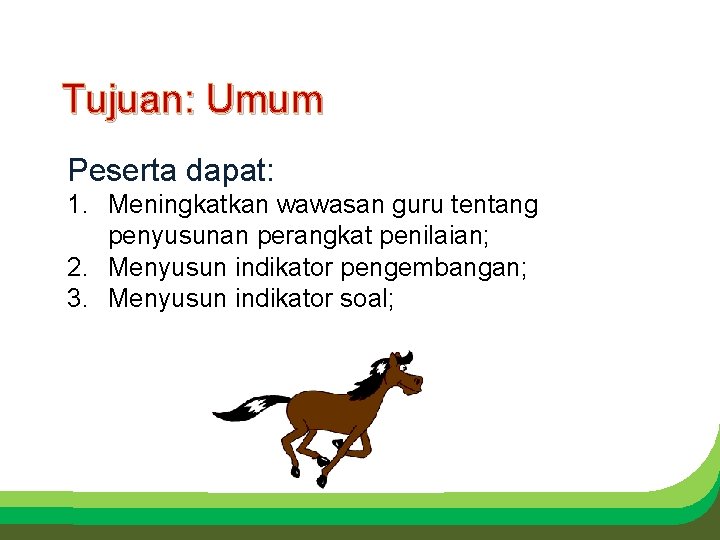 Tujuan: Umum

Peserta dapat:

1. Meningkatkan wawasan guru tentang penyusunan perangkat penilaian;
2. Menyusun indikator pengembangan;
3. Menyusun indikator soal;